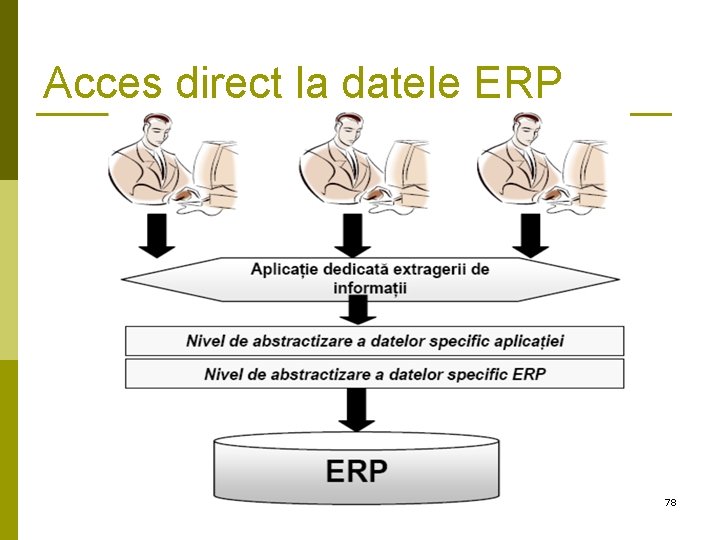 Acces direct la datele ERP

Aplicație dedicată extragerii de informații

Nivel de abstractizare a datelor specific aplicației

Nivel de abstractizare a datelor specific ERP

ERP

78